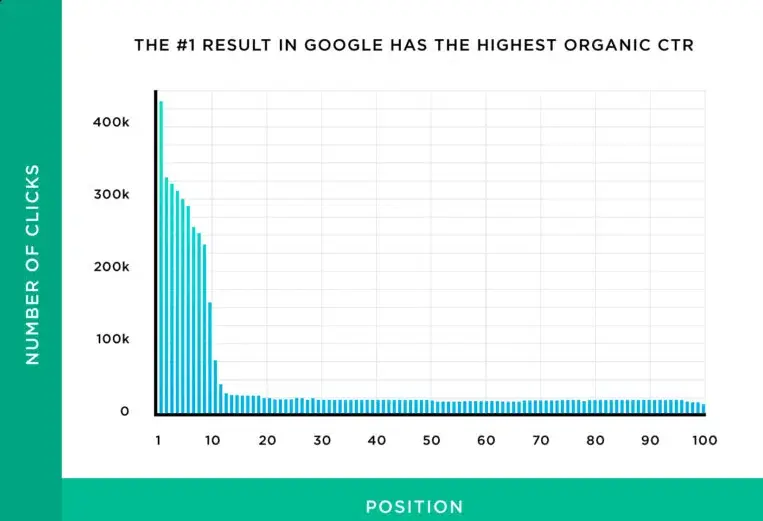 THE #1 RESULT IN GOOGLE HAS THE HIGHEST ORGANIC CTR

NUMBER OF CLICKS

400k
300k
200k
100k
0

1 10 20 30 40 50 60 70 80 90 100

POSITION